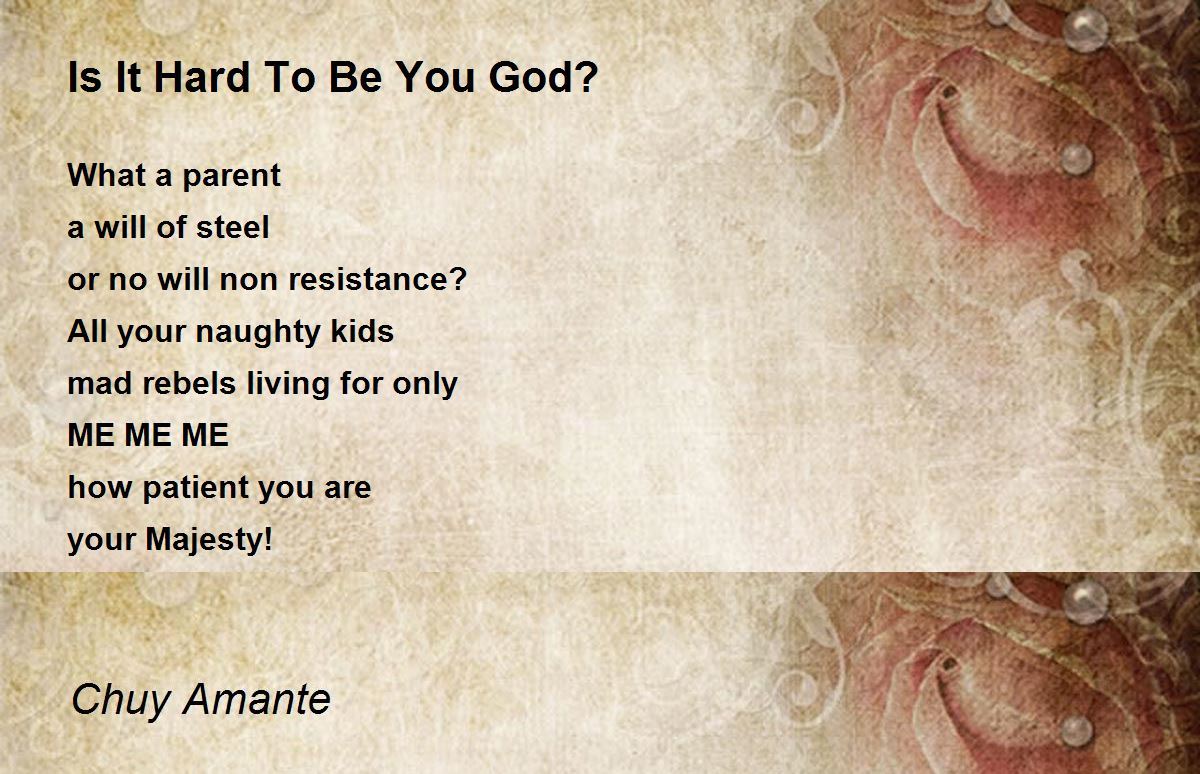 Is It Hard To Be You God?

What a parent
a will of steel
or no will non resistance?
All your naughty kids
mad rebels living for only
ME ME ME
how patient you are
your Majesty!

Chuy Amante